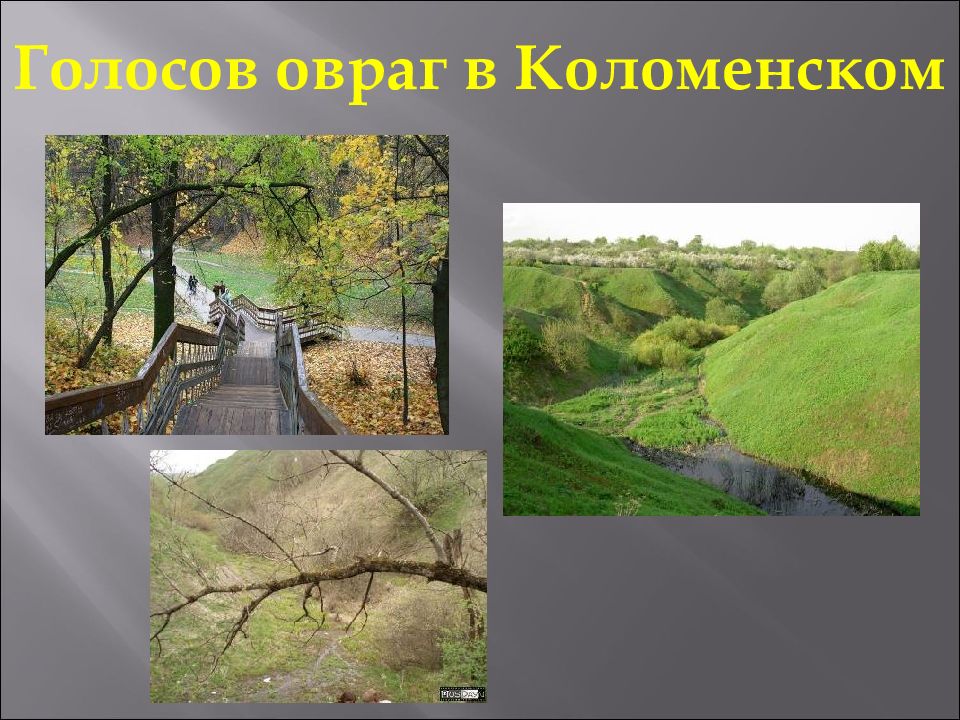 Голосов овраг в Коломенском